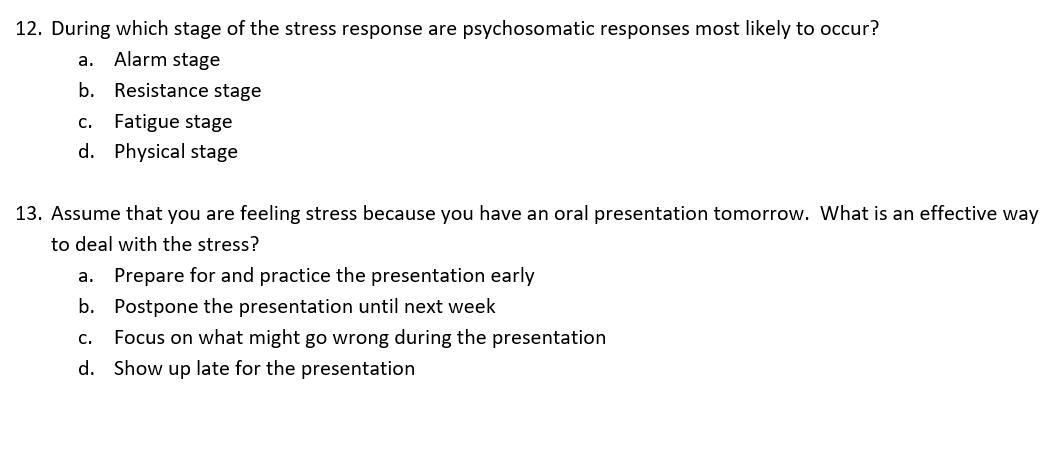 12. During which stage of the stress response are psychosomatic responses most likely to occur?
a. Alarm stage
b. Resistance stage
c. Fatigue stage
d. Physical stage

13. Assume that you are feeling stress because you have an oral presentation tomorrow. What is an effective way to deal with the stress?
a. Prepare for and practice the presentation early
b. Postpone the presentation until next week
c. Focus on what might go wrong during the presentation
d. Show up late for the presentation